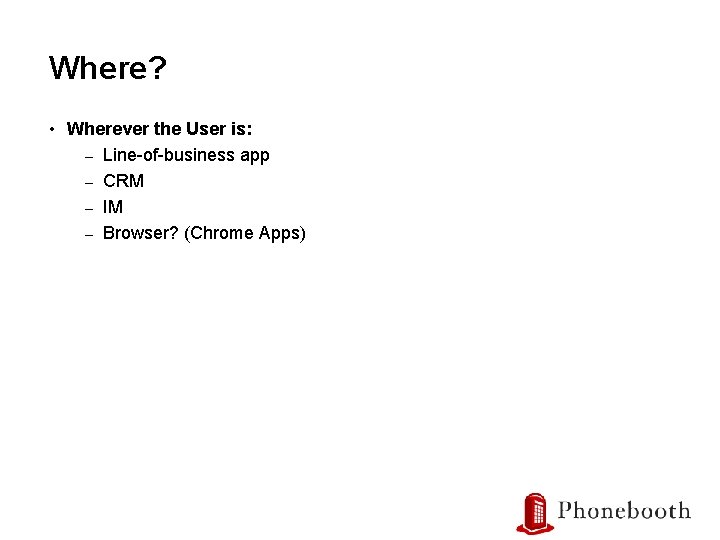 Where?

• Wherever the User is:
  – Line-of-business app
  – CRM
  – IM
  – Browser? (Chrome Apps)

Phonebooth